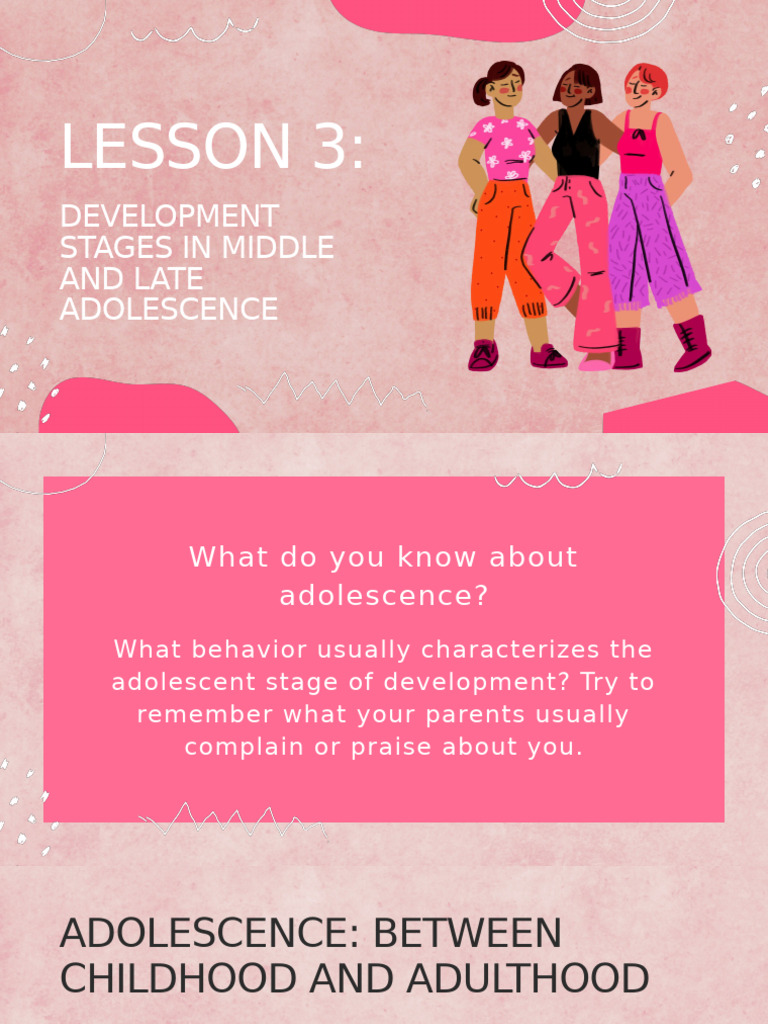 LESSON 3:

DEVELOPMENT STAGES IN MIDDLE AND LATE ADOLESCENCE

What do you know about adolescence?

What behavior usually characterizes the adolescent stage of development? Try to remember what your parents usually complain or praise about you.

ADOLESCENCE: BETWEEN CHILDHOOD AND ADULTHOOD